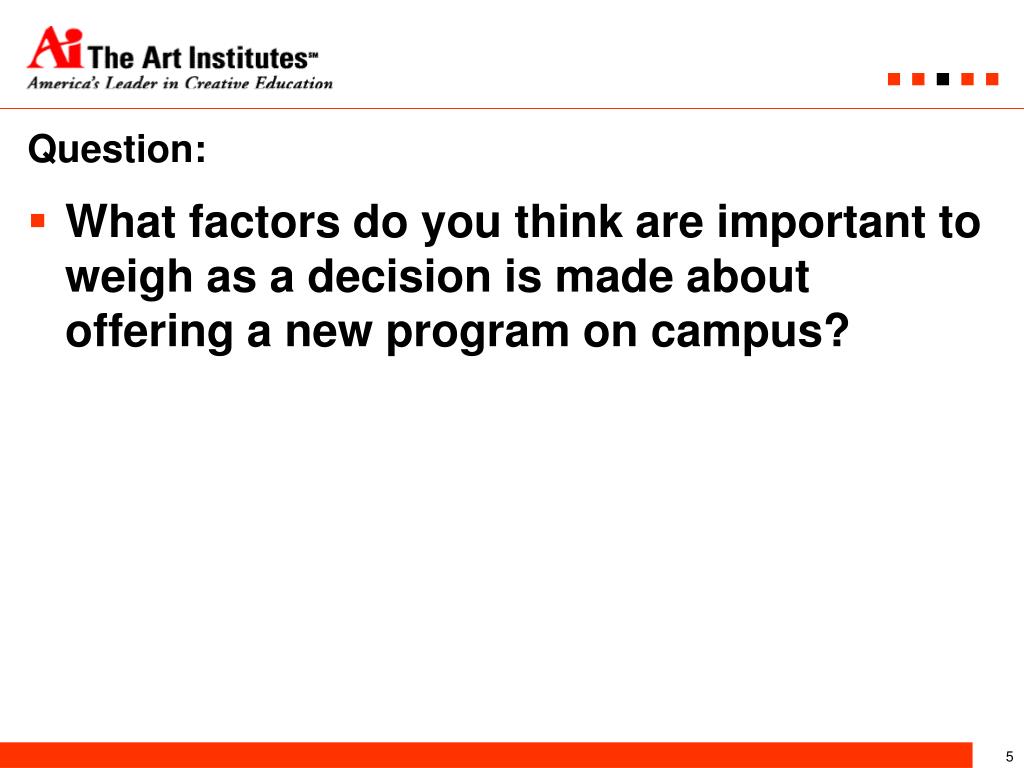 Ai The Art Institutes℠
America's Leader in Creative Education

Question:

▪ What factors do you think are important to weigh as a decision is made about offering a new program on campus?

5